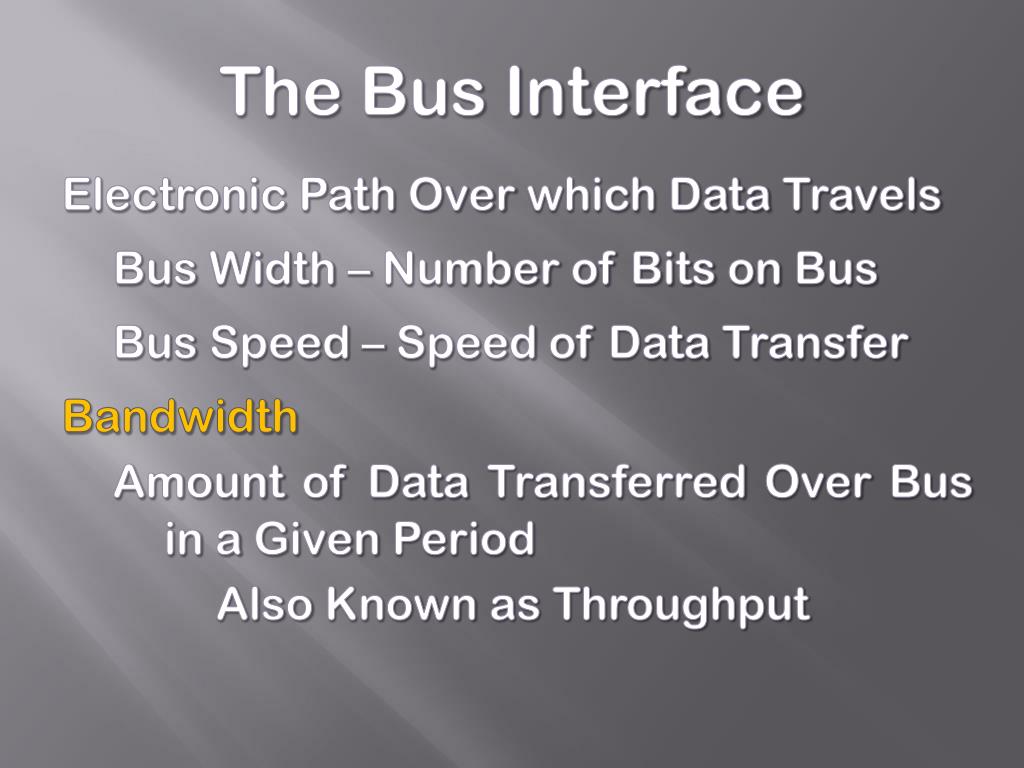 The Bus Interface

Electronic Path Over which Data Travels

Bus Width – Number of Bits on Bus

Bus Speed – Speed of Data Transfer

Bandwidth

Amount of Data Transferred Over Bus in a Given Period

Also Known as Throughput